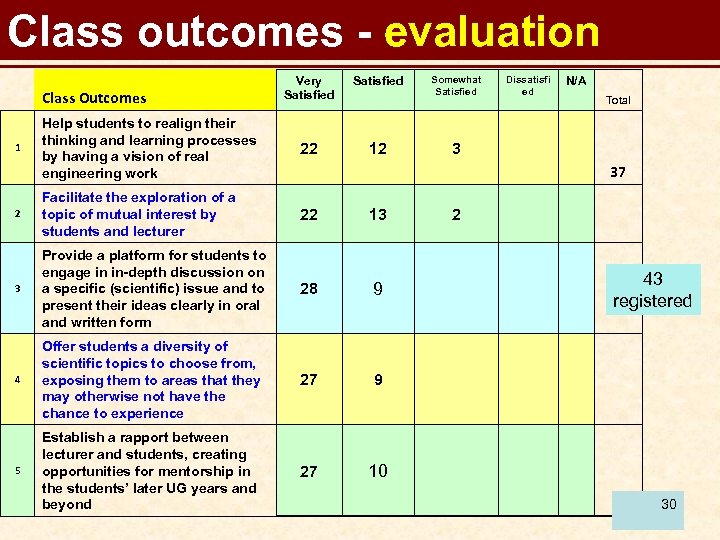 Class outcomes - evaluation

| | Class Outcomes | Very Satisfied | Satisfied | Somewhat Satisfied | Dissatisfied | N/A | Total |
|---|---|---|---|---|---|---|---|
| 1 | Help students to realign their thinking and learning processes by having a vision of real engineering work | 22 | 12 | 3 | | | 37 |
| 2 | Facilitate the exploration of a topic of mutual interest by students and lecturer | 22 | 13 | 2 | | | |
| 3 | Provide a platform for students to engage in in-depth discussion on a specific (scientific) issue and to present their ideas clearly in oral and written form | 28 | 9 | | | | |
| 4 | Offer students a diversity of scientific topics to choose from, exposing them to areas that they may otherwise not have the chance to experience | 27 | 9 | | | | |
| 5 | Establish a rapport between lecturer and students, creating opportunities for mentorship in the students' later UG years and beyond | 27 | 10 | | | | |

43 registered

30